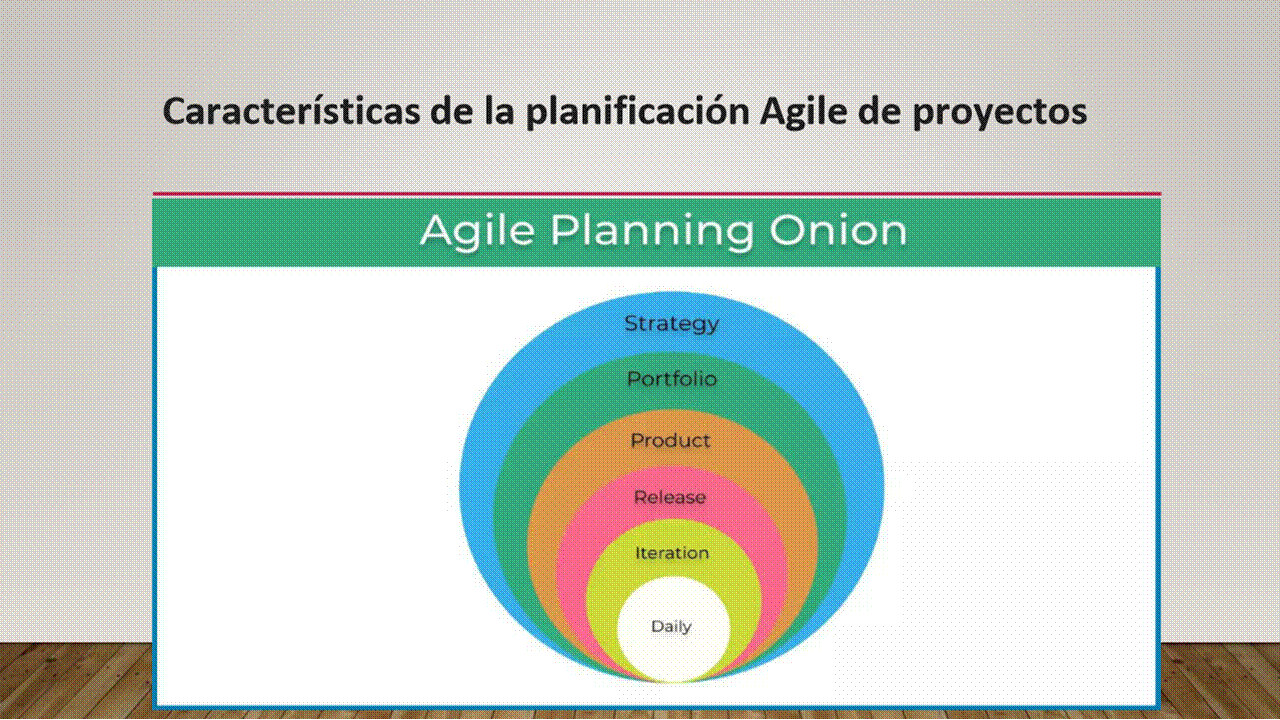 Características de la planificación Agile de proyectos

Agile Planning Onion

Strategy

Portfolio

Product

Release

Iteration

Daily